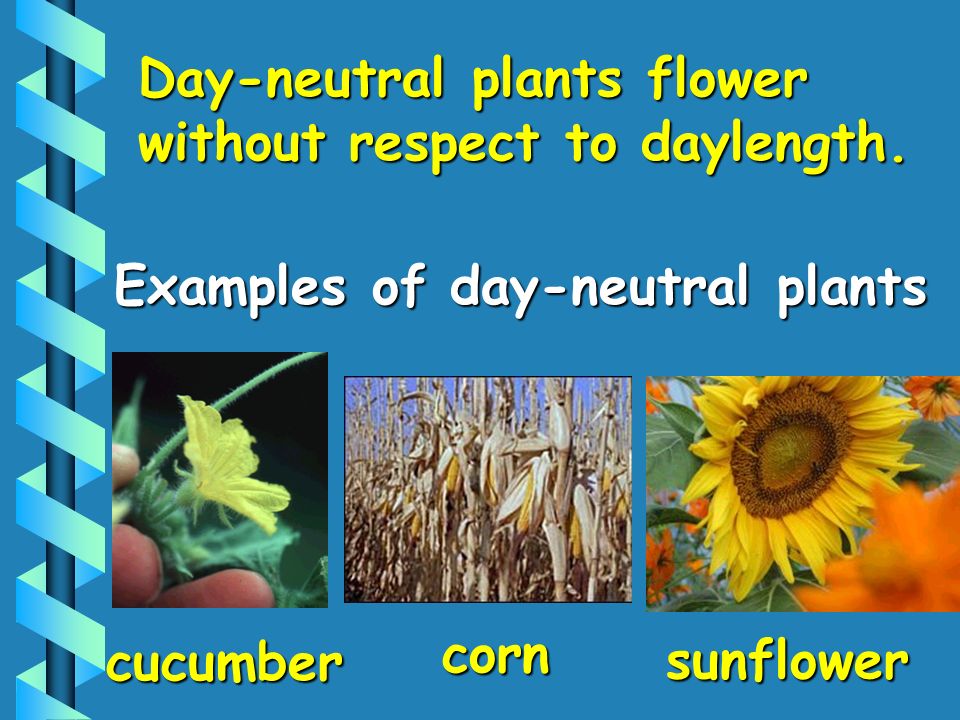 Day-neutral plants flower without respect to daylength.

Examples of day-neutral plants

cucumber

corn

sunflower